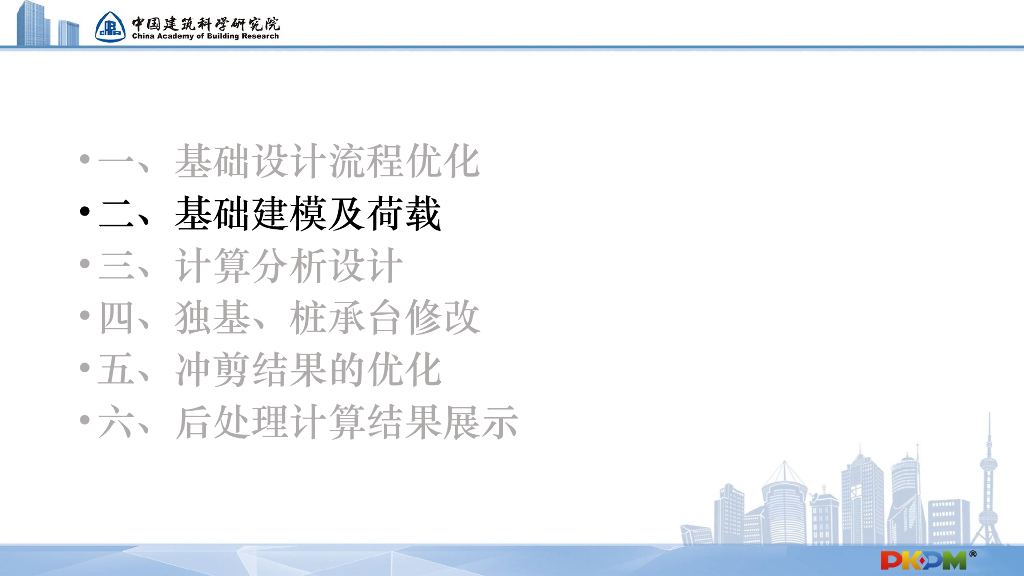 中国建筑科学研究院
China Academy of Building Research

• 一、基础设计流程优化
• 二、基础建模及荷载
• 三、计算分析设计
• 四、独基、桩承台修改
• 五、冲剪结果的优化
• 六、后处理计算结果展示

PKPM®